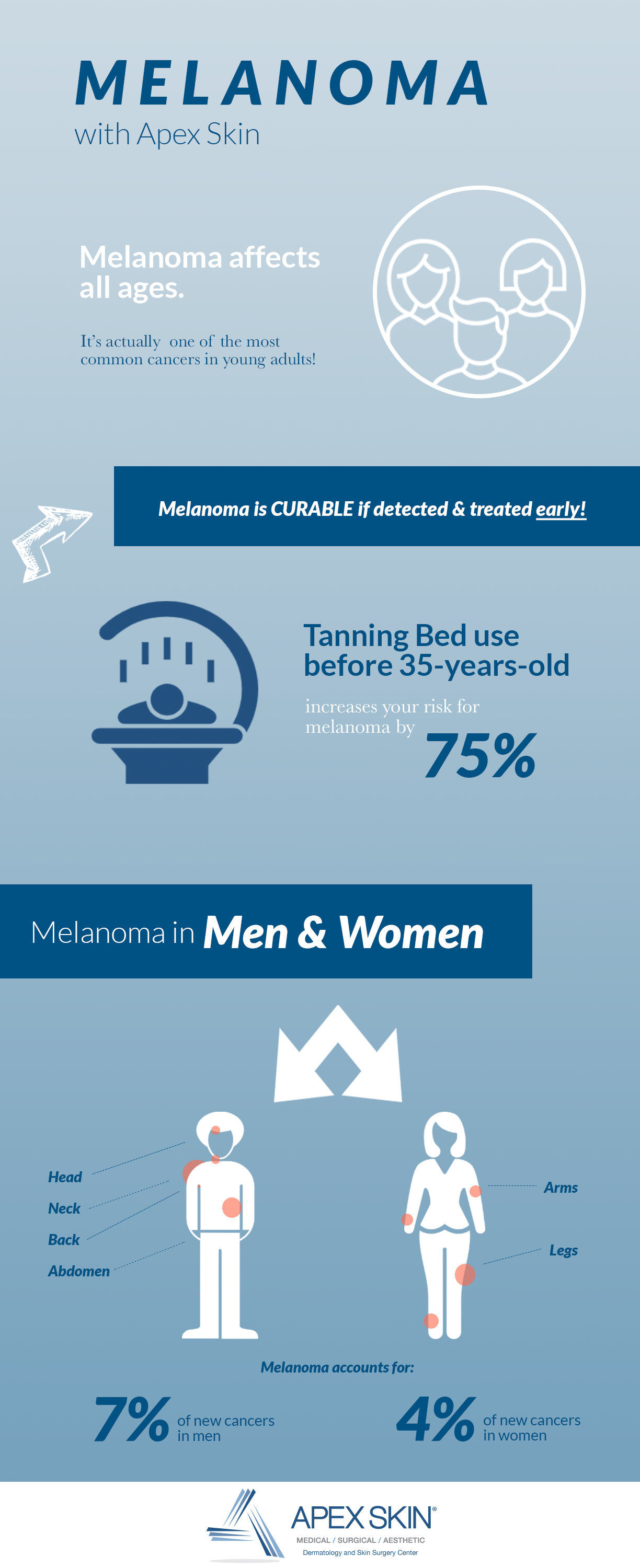 MELANOMA
with Apex Skin

Melanoma affects all ages.

It's actually one of the most common cancers in young adults!

Melanoma is CURABLE if detected & treated early!

Tanning Bed use before 35-years-old

increases your risk for melanoma by 75%

Melanoma in Men & Women

Head
Neck
Back
Abdomen

Arms
Legs

Melanoma accounts for:

7% of new cancers in men

4% of new cancers in women

APEX SKIN®
MEDICAL / SURGICAL / AESTHETIC
Dermatology and Skin Surgery Center